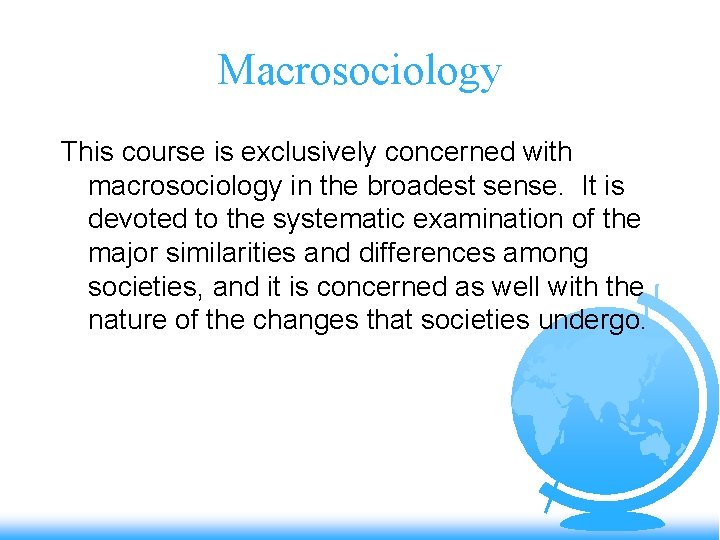 Macrosociology

This course is exclusively concerned with macrosociology in the broadest sense. It is devoted to the systematic examination of the major similarities and differences among societies, and it is concerned as well with the nature of the changes that societies undergo.